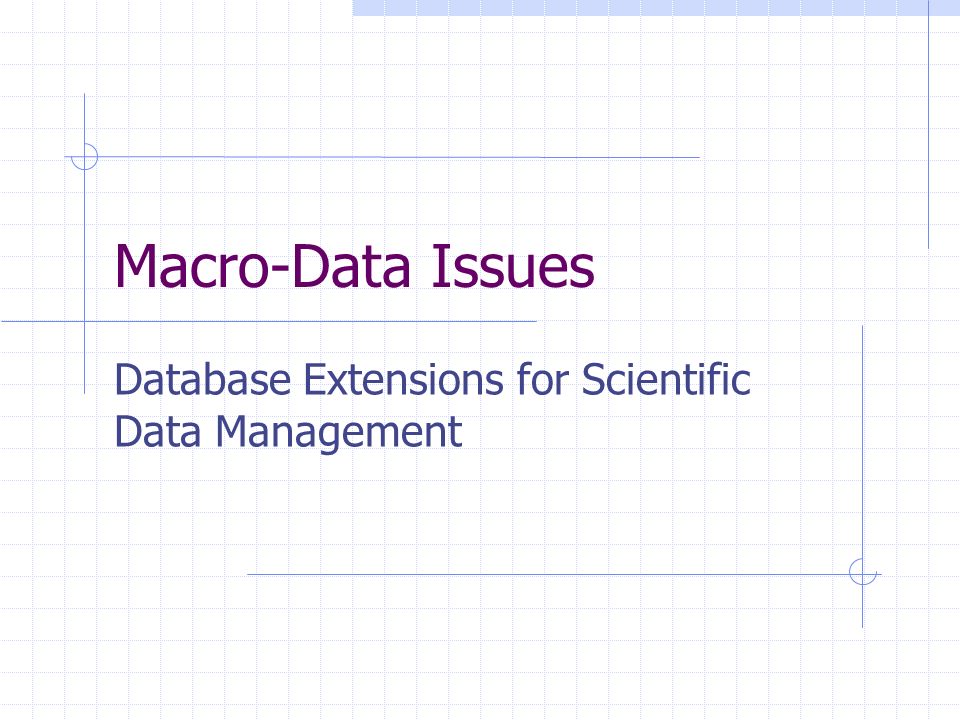 Macro-Data Issues

Database Extensions for Scientific Data Management